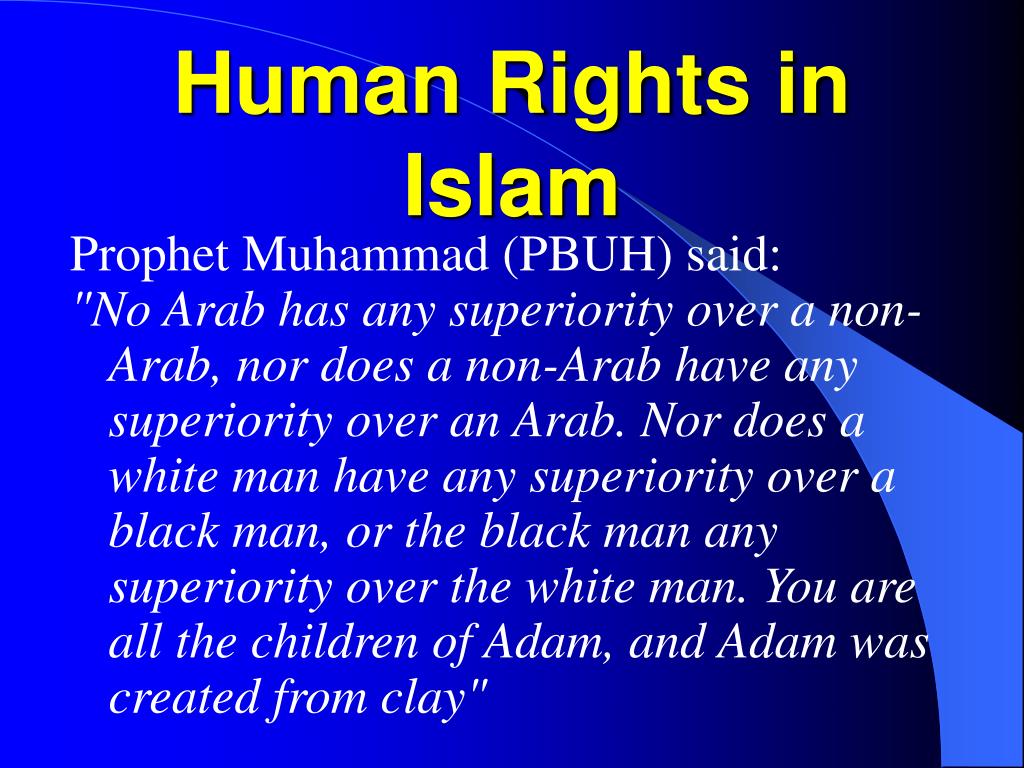 Human Rights in Islam

Prophet Muhammad (PBUH) said:

"No Arab has any superiority over a non-Arab, nor does a non-Arab have any superiority over an Arab. Nor does a white man have any superiority over a black man, or the black man any superiority over the white man. You are all the children of Adam, and Adam was created from clay"